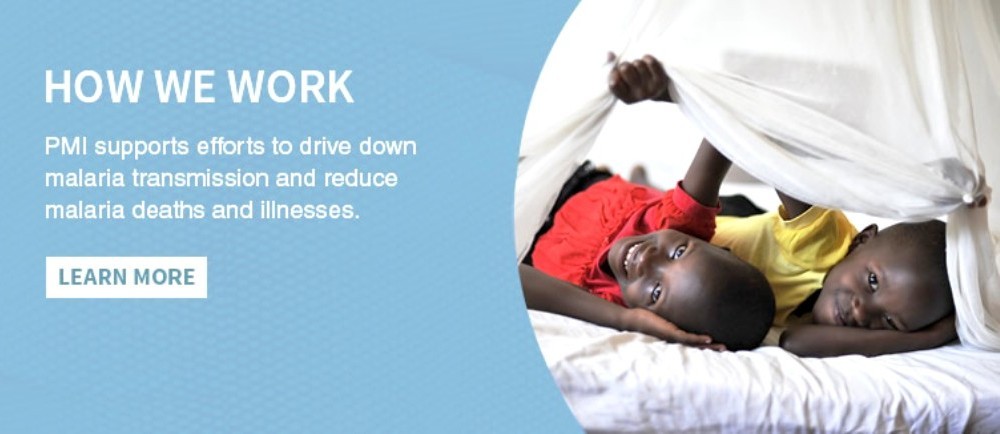 HOW WE WORK

PMI supports efforts to drive down malaria transmission and reduce malaria deaths and illnesses.

LEARN MORE